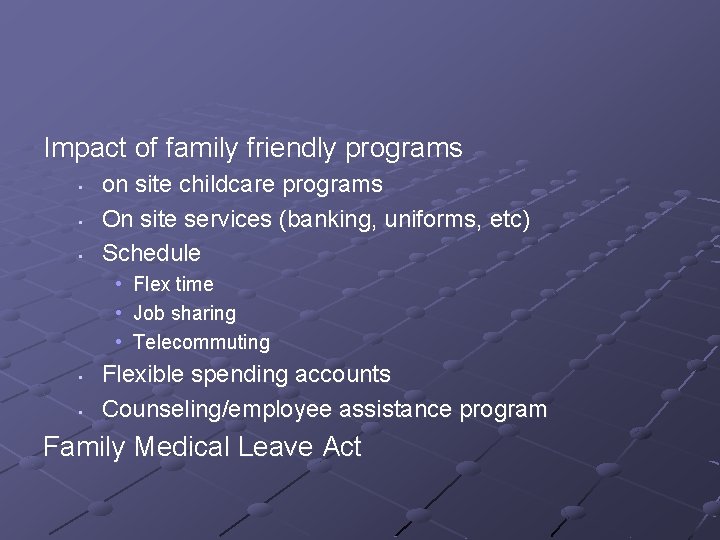 Impact of family friendly programs
- on site childcare programs
- On site services (banking, uniforms, etc)
- Schedule
  - Flex time
  - Job sharing
  - Telecommuting
- Flexible spending accounts
- Counseling/employee assistance program

Family Medical Leave Act